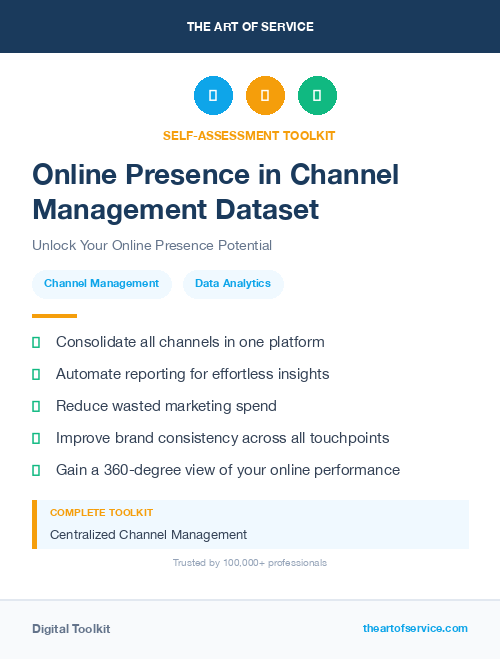 THE ART OF SERVICE

SELF-ASSESSMENT TOOLKIT

Online Presence in Channel Management Dataset

Unlock Your Online Presence Potential

Channel Management

Data Analytics

Consolidate all channels in one platform

Automate reporting for effortless insights

Reduce wasted marketing spend

Improve brand consistency across all touchpoints

Gain a 360-degree view of your online performance

COMPLETE TOOLKIT

Centralized Channel Management

Trusted by 100,000+ professionals

Digital Toolkit

theartofservice.com